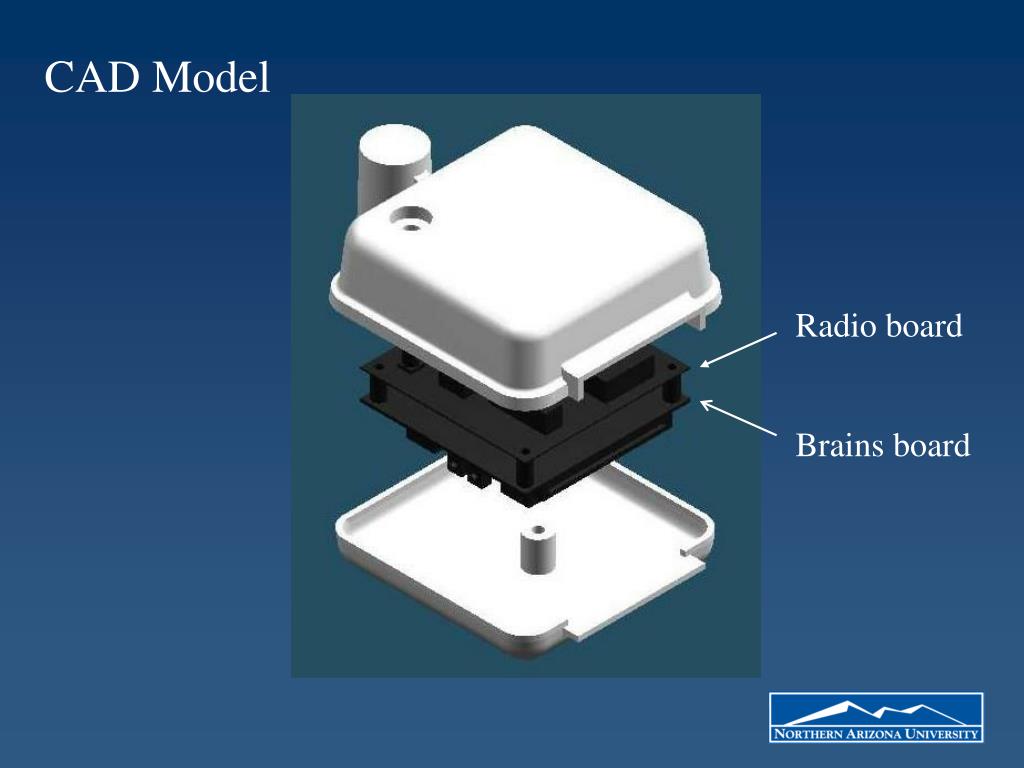 CAD Model

Radio board

Brains board

NORTHERN ARIZONA UNIVERSITY